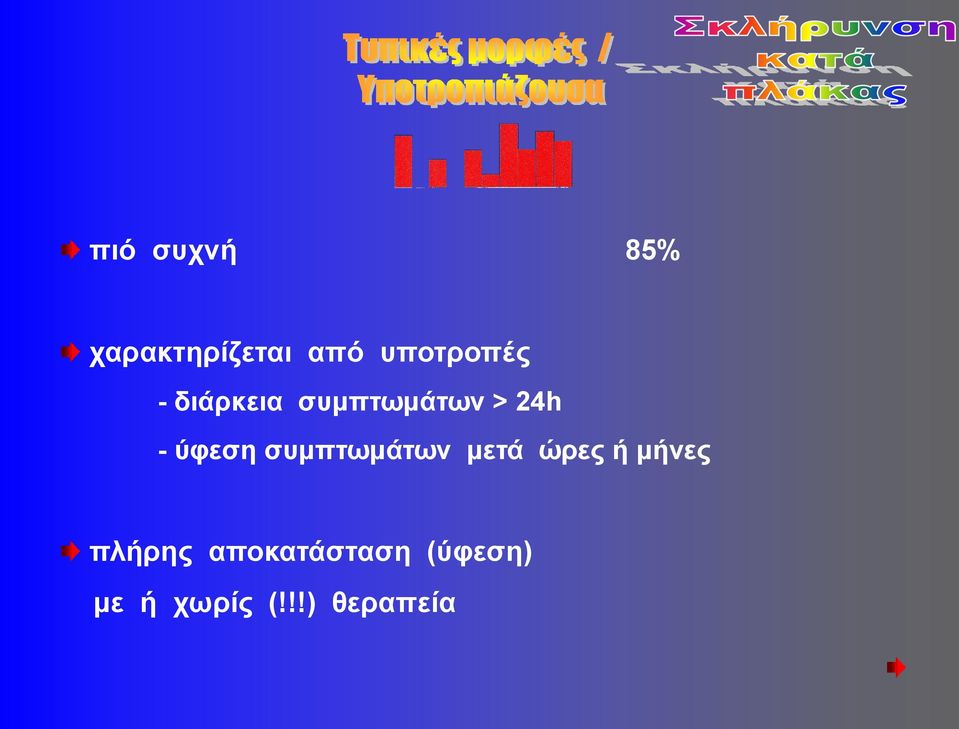 Τυπικές μορφές /
Υποτροπιάζουσα

Σκλήρυνση
κατά
πλάκας

πιό συχνή 85%

χαρακτηρίζεται από υποτροπές
- διάρκεια συμπτωμάτων > 24h
- ύφεση συμπτωμάτων μετά ώρες ή μήνες

πλήρης αποκατάσταση (ύφεση)
με ή χωρίς (!!!) θεραπεία